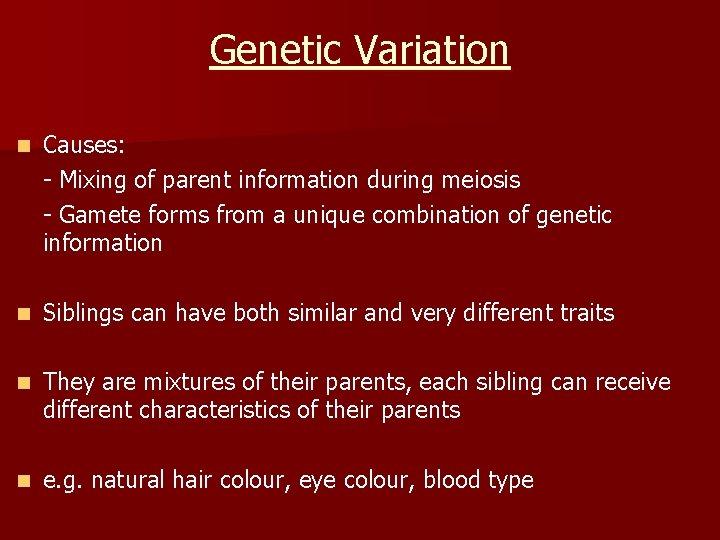 Genetic Variation

Causes:
- Mixing of parent information during meiosis
- Gamete forms from a unique combination of genetic information

Siblings can have both similar and very different traits

They are mixtures of their parents, each sibling can receive different characteristics of their parents

e.g. natural hair colour, eye colour, blood type